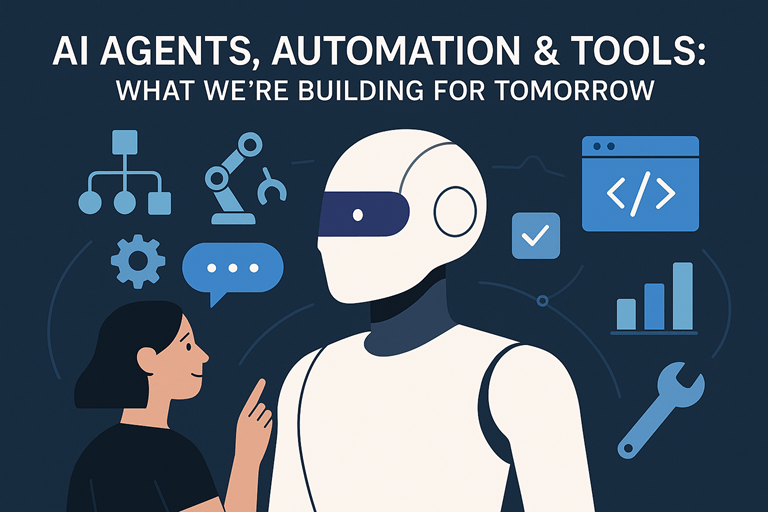 AI AGENTS, AUTOMATION & TOOLS:
WHAT WE'RE BUILDING FOR TOMORROW

</>